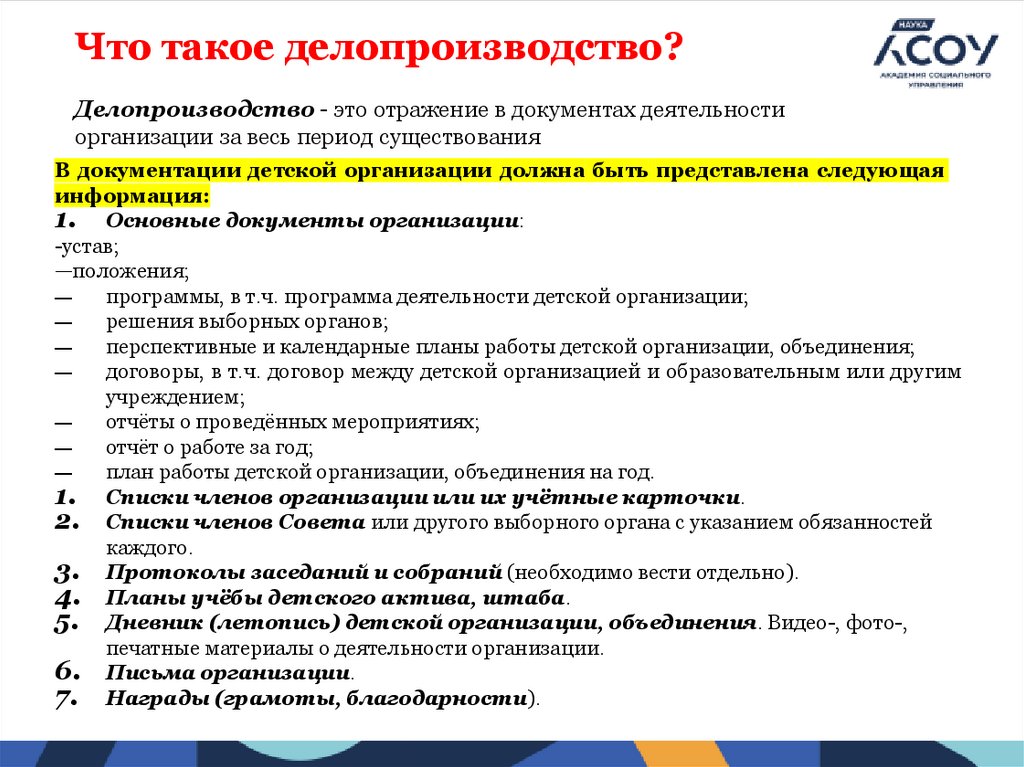 Что такое делопроизводство?

НАУКА
АСОУ
АКАДЕМИЯ СОЦИАЛЬНОГО УПРАВЛЕНИЯ

Делопроизводство - это отражение в документах деятельности организации за весь период существования

В документации детской организации должна быть представлена следующая информация:

1. Основные документы организации:
-устав;
—положения;
— программы, в т.ч. программа деятельности детской организации;
— решения выборных органов;
— перспективные и календарные планы работы детской организации, объединения;
— договоры, в т.ч. договор между детской организацией и образовательным или другим учреждением;
— отчёты о проведённых мероприятиях;
— отчёт о работе за год;
— план работы детской организации, объединения на год.
1. Списки членов организации или их учётные карточки.
2. Списки членов Совета или другого выборного органа с указанием обязанностей каждого.
3. Протоколы заседаний и собраний (необходимо вести отдельно).
4. Планы учёбы детского актива, штаба.
5. Дневник (летопись) детской организации, объединения. Видео-, фото-, печатные материалы о деятельности организации.
6. Письма организации.
7. Награды (грамоты, благодарности).